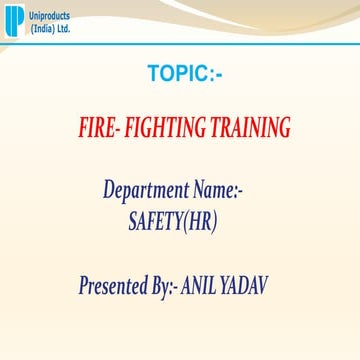 UP Uniproducts (India) Ltd.

TOPIC:-

FIRE- FIGHTING TRAINING

Department Name:-
SAFETY(HR)

Presented By:- ANIL YADAV